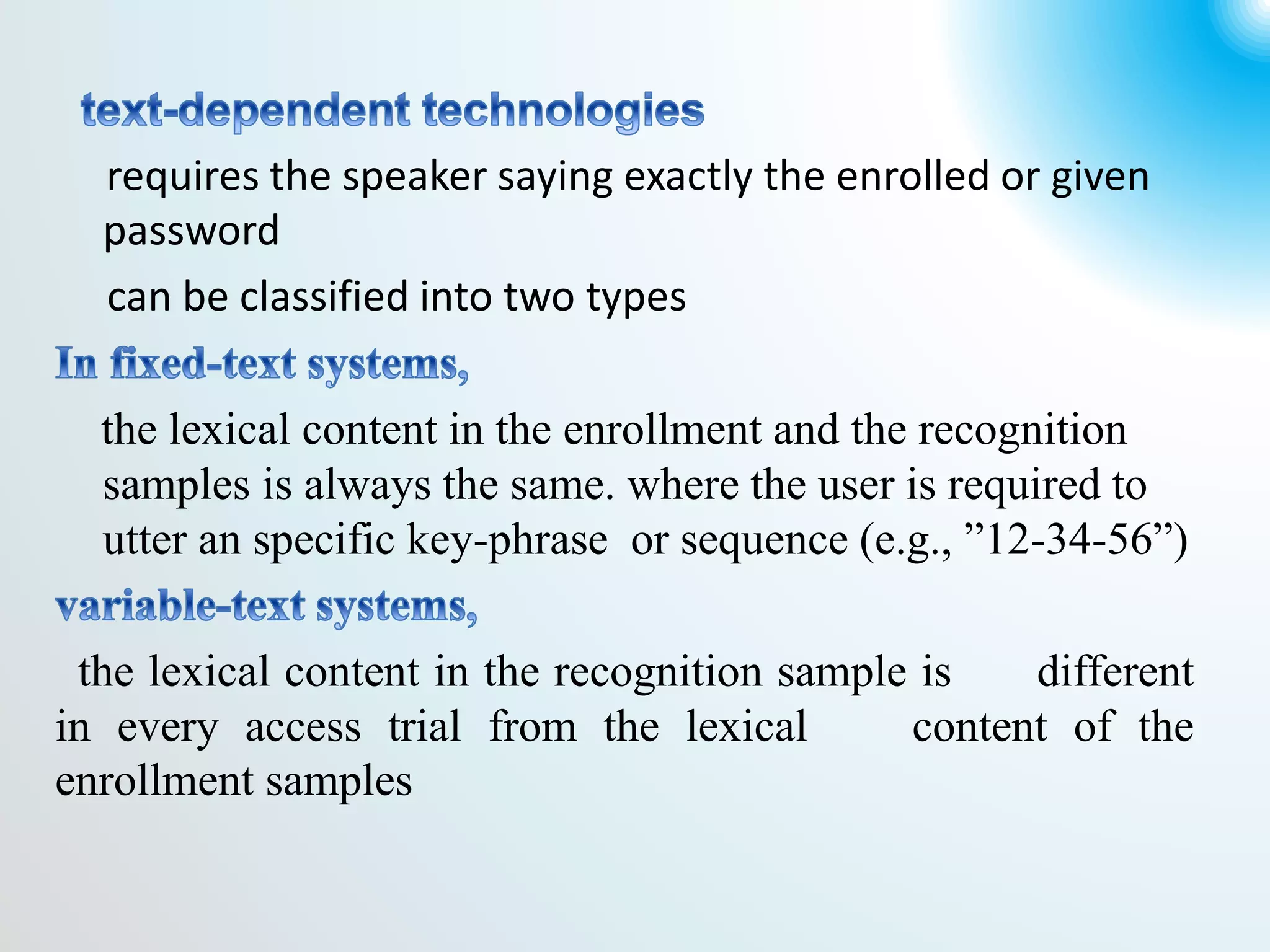 text-dependent technologies

requires the speaker saying exactly the enrolled or given password

can be classified into two types

In fixed-text systems,

the lexical content in the enrollment and the recognition samples is always the same. where the user is required to utter an specific key-phrase or sequence (e.g., ”12-34-56”)

variable-text systems,

the lexical content in the recognition sample is different in every access trial from the lexical content of the enrollment samples